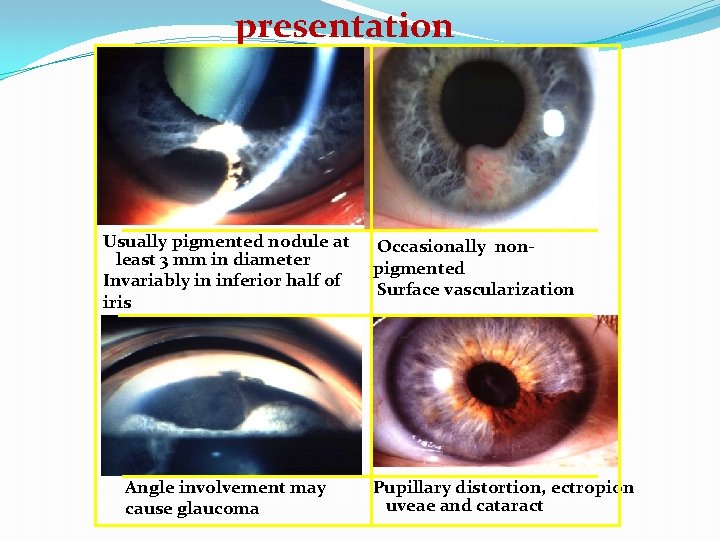 presentation

Usually pigmented nodule at least 3 mm in diameter
Invariably in inferior half of iris

Occasionally non-pigmented
Surface vascularization

Angle involvement may cause glaucoma

Pupillary distortion, ectropion uveae and cataract